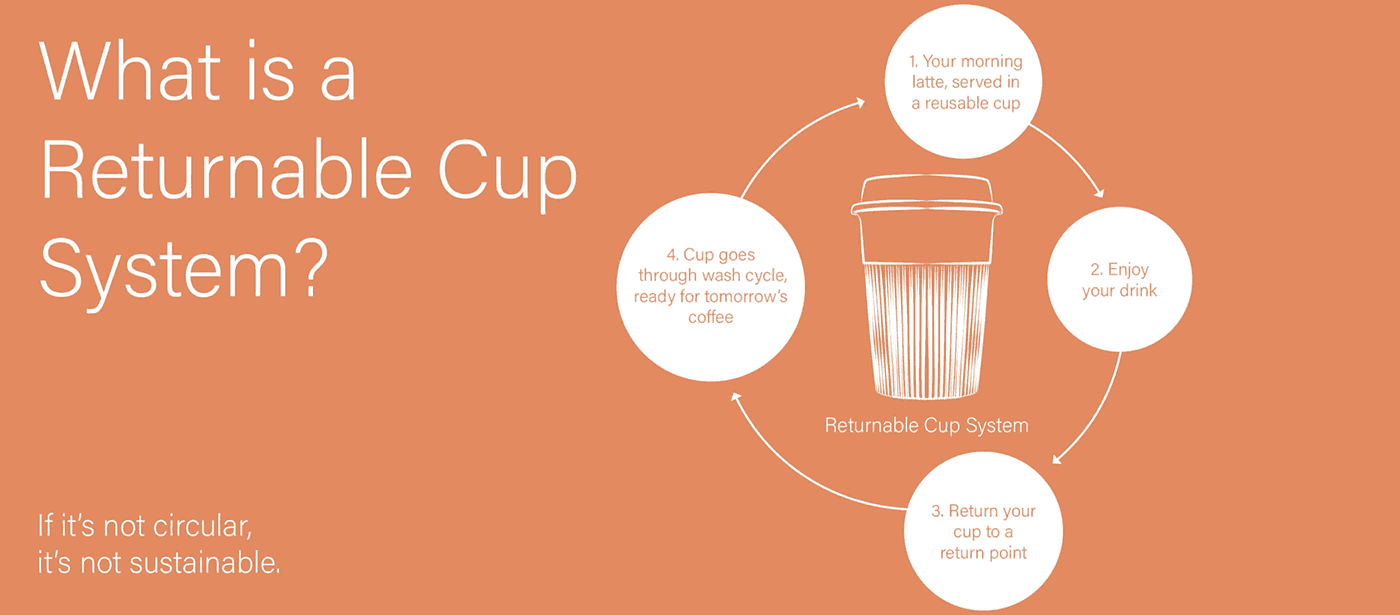 What is a Returnable Cup System?

If it's not circular, it's not sustainable.

1. Your morning latte, served in a reusable cup

2. Enjoy your drink

3. Return your cup to a return point

4. Cup goes through wash cycle, ready for tomorrow's coffee

Returnable Cup System